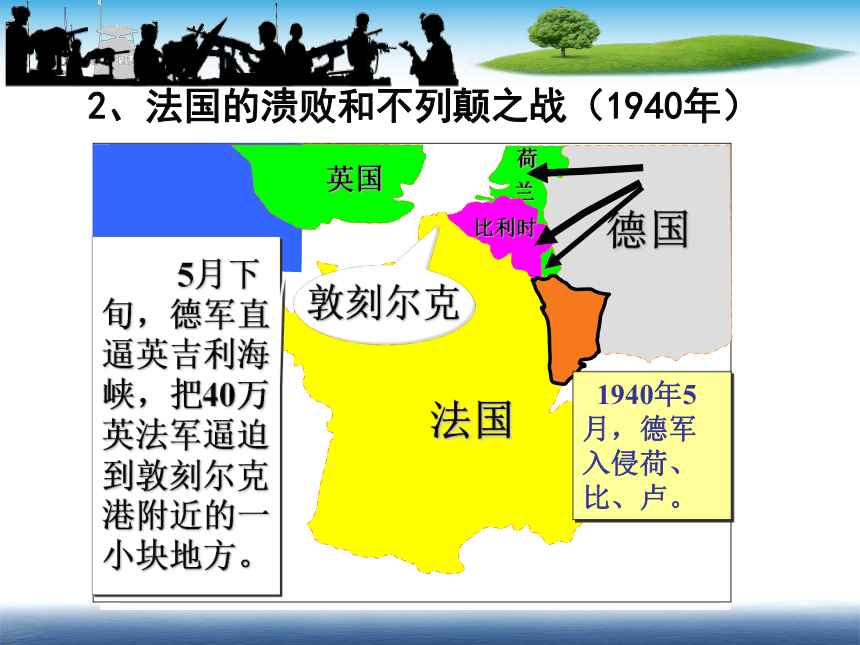 2、法国的溃败和不列颠之战（1940年）

英国

荷兰

比利时

德国

敦刻尔克

法国

5月下旬，德军直逼英吉利海峡，把40万英法军逼迫到敦刻尔克港附近的一小块地方。

1940年5月，德军入侵荷、比、卢。